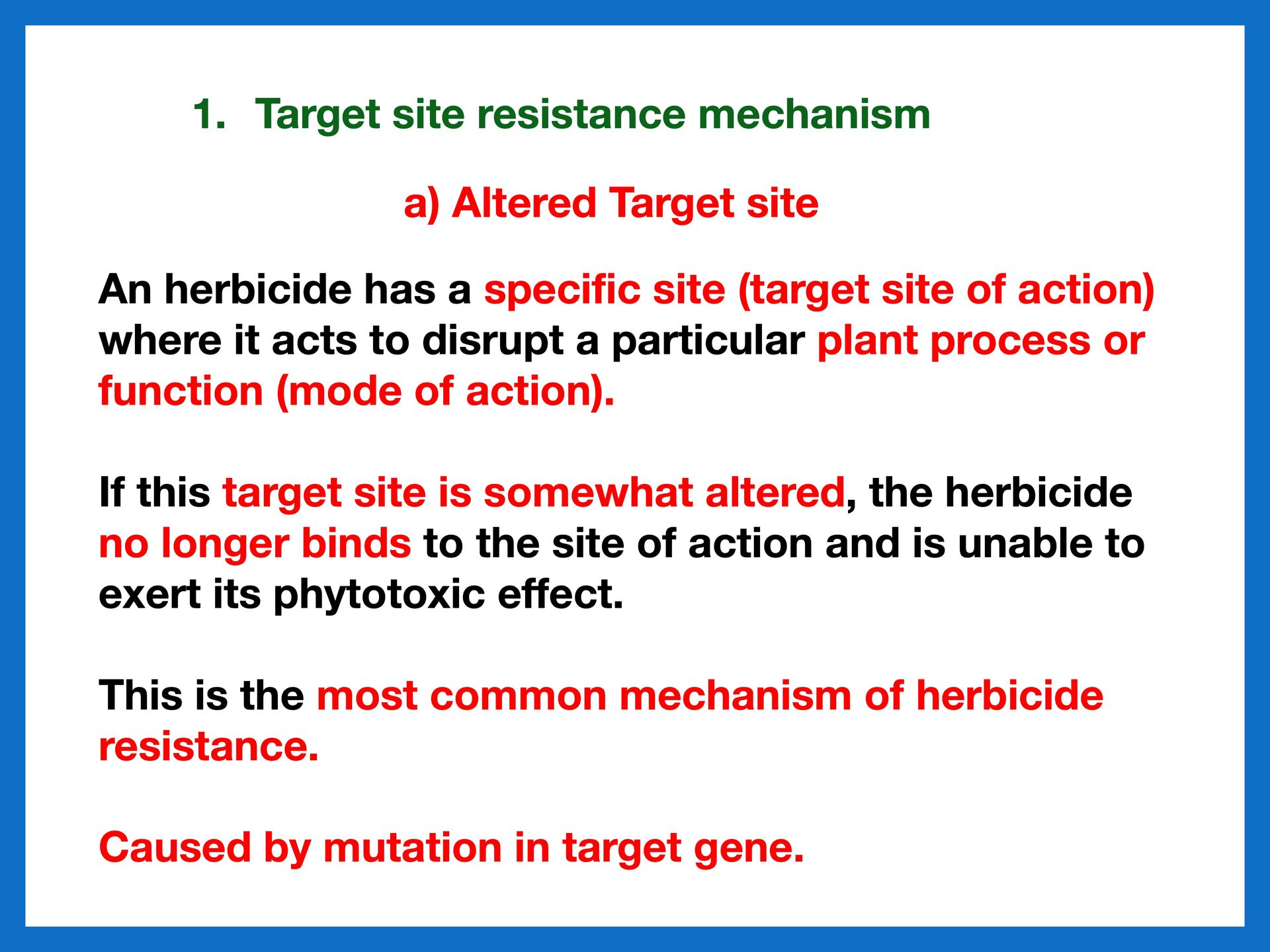 1. Target site resistance mechanism

a) Altered Target site

An herbicide has a specific site (target site of action) where it acts to disrupt a particular plant process or function (mode of action).

If this target site is somewhat altered, the herbicide no longer binds to the site of action and is unable to exert its phytotoxic effect.

This is the most common mechanism of herbicide resistance.

Caused by mutation in target gene.